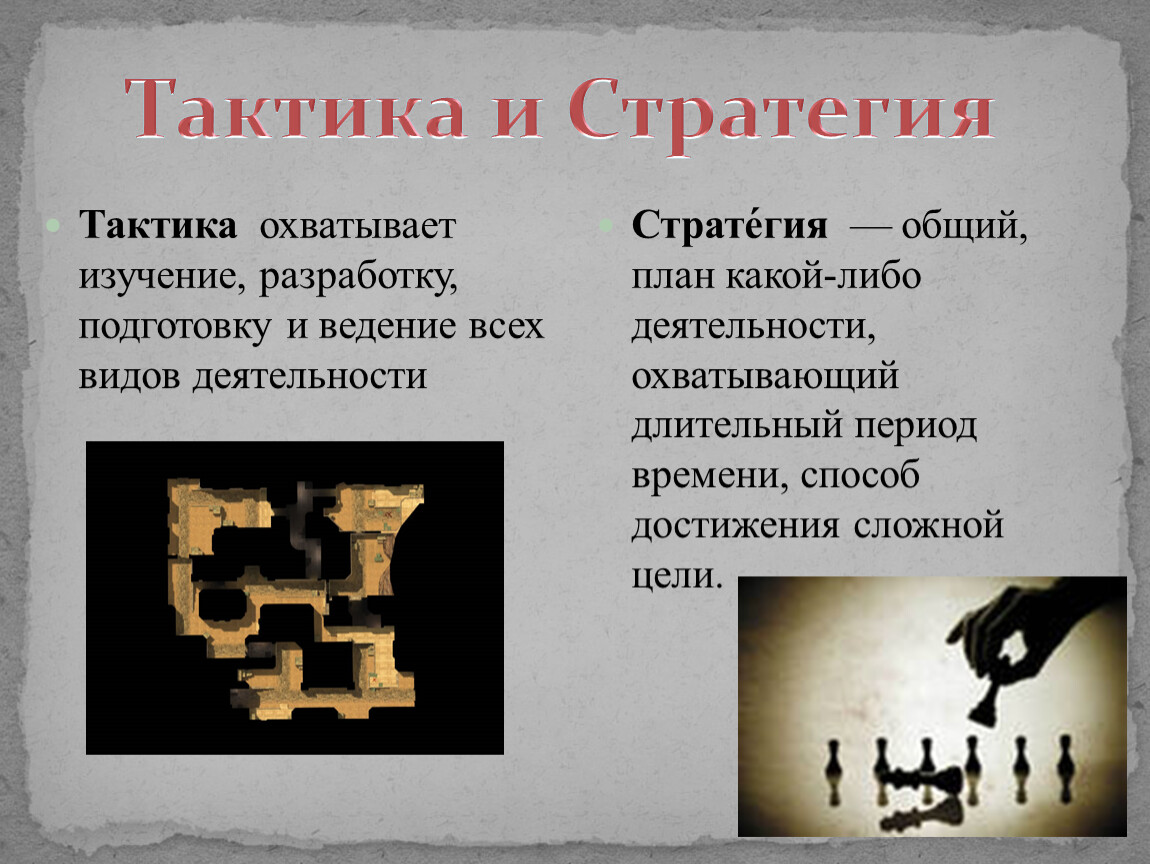 Тактика и Стратегия

Тактика охватывает изучение, разработку, подготовку и ведение всех видов деятельности

Страте́гия — общий, план какой-либо деятельности, охватывающий длительный период времени, способ достижения сложной цели.